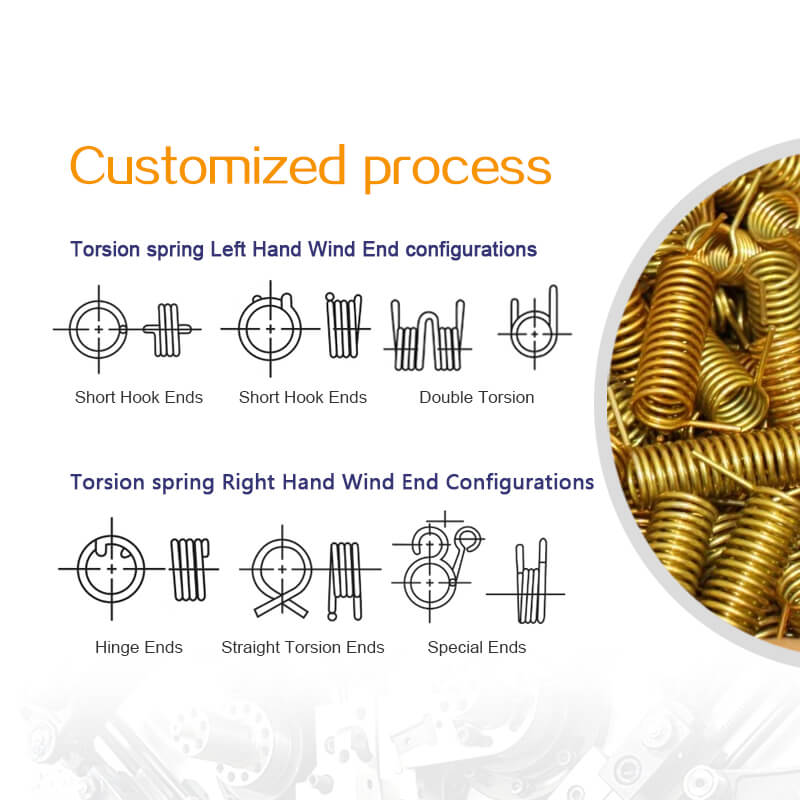 Customized process

Torsion spring Left Hand Wind End configurations

Short Hook Ends

Short Hook Ends

Double Torsion

Torsion spring Right Hand Wind End Configurations

Hinge Ends

Straight Torsion Ends

Special Ends